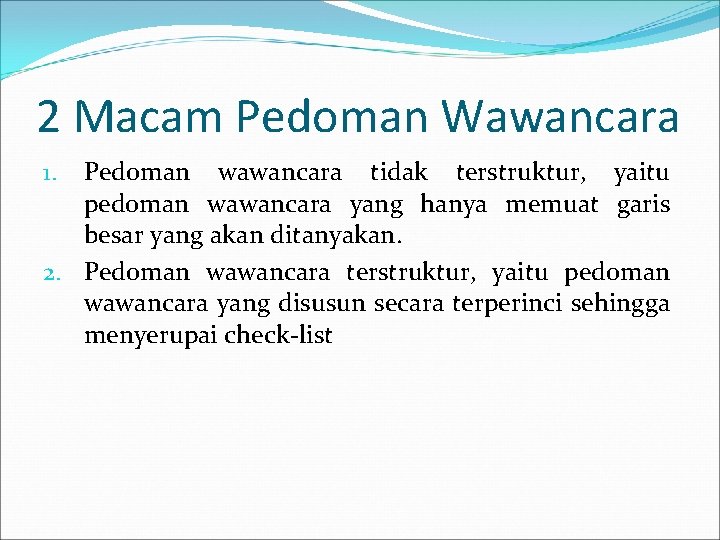 2 Macam Pedoman Wawancara

1. Pedoman wawancara tidak terstruktur, yaitu pedoman wawancara yang hanya memuat garis besar yang akan ditanyakan.
2. Pedoman wawancara terstruktur, yaitu pedoman wawancara yang disusun secara terperinci sehingga menyerupai check-list